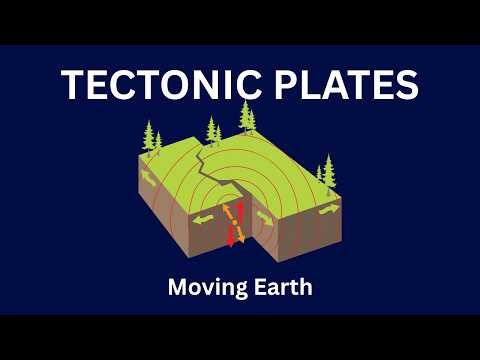 TECTONIC PLATES

Moving Earth